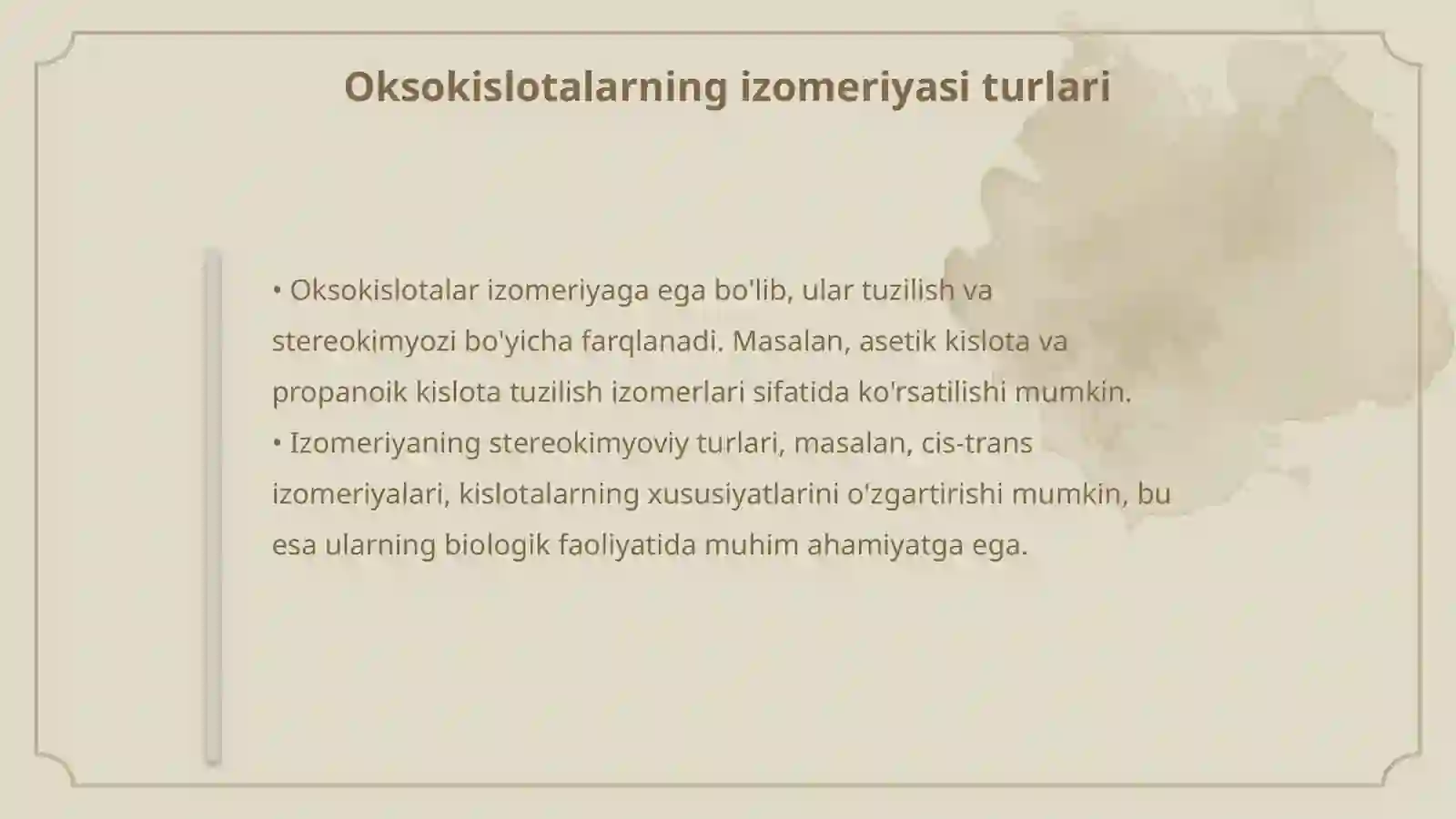 Oksokislotalarning izomeriyasi turlari

• Oksokislotalar izomeriyaga ega bo'lib, ular tuzilish va stereokimyozi bo'yicha farqlanadi. Masalan, asetik kislota va propanoik kislota tuzilish izomerlari sifatida ko'rsatilishi mumkin.
• Izomeriyaning stereokimyoviy turlari, masalan, cis-trans izomeriyalari, kislotalarning xususiyatlarini o'zgartirishi mumkin, bu esa ularning biologik faoliyatida muhim ahamiyatga ega.